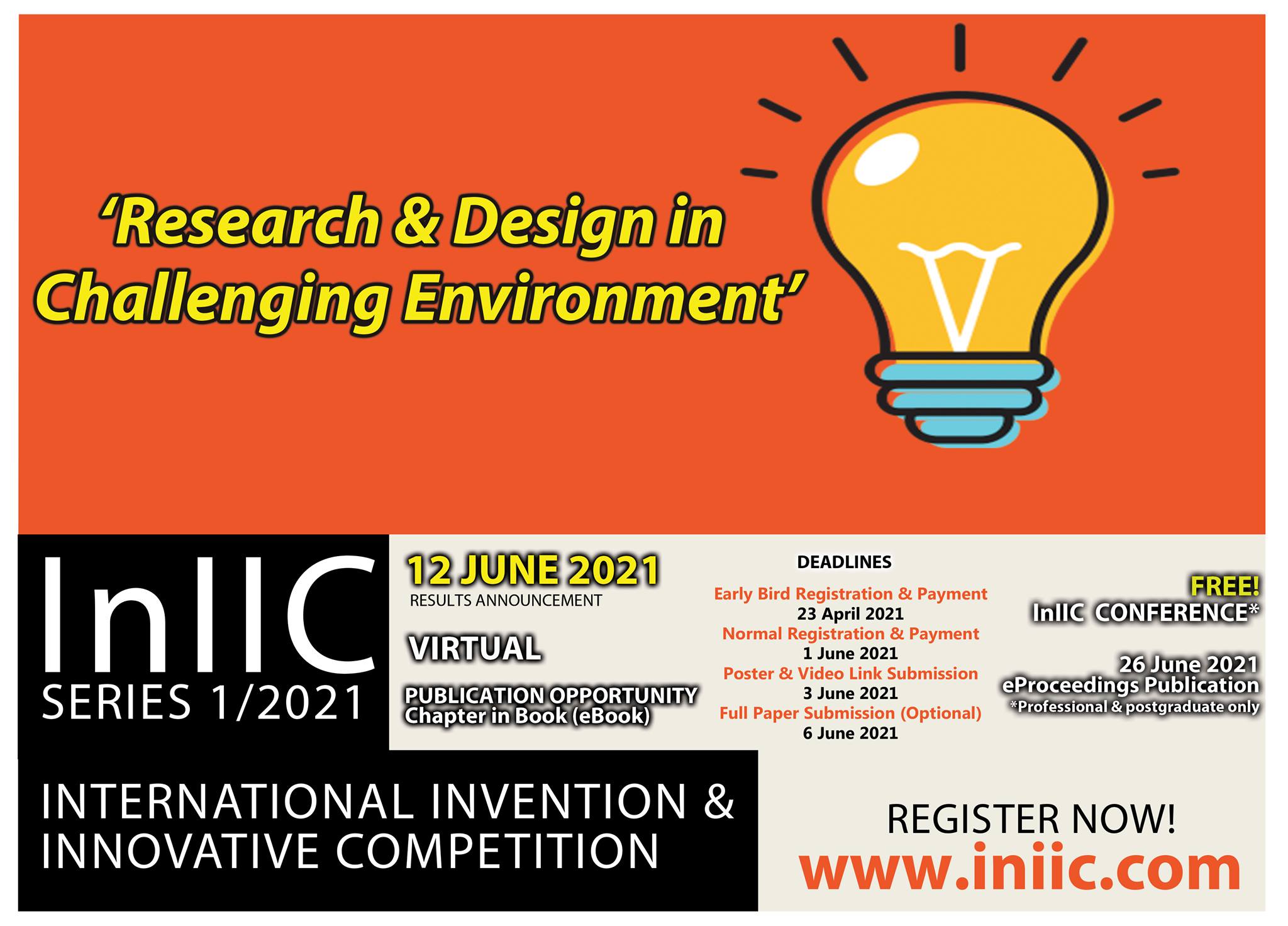 'Research & Design in Challenging Environment'

InIIC
SERIES 1/2021

12 JUNE 2021
RESULTS ANNOUNCEMENT

VIRTUAL

PUBLICATION OPPORTUNITY
Chapter in Book (eBook)

DEADLINES

Early Bird Registration & Payment
23 April 2021
Normal Registration & Payment
1 June 2021
Poster & Video Link Submission
3 June 2021
Full Paper Submission (Optional)
6 June 2021

FREE!
InIIC CONFERENCE*

26 June 2021
eProceedings Publication
*Professional & postgraduate only

INTERNATIONAL INVENTION & INNOVATIVE COMPETITION

REGISTER NOW!
www.iniic.com